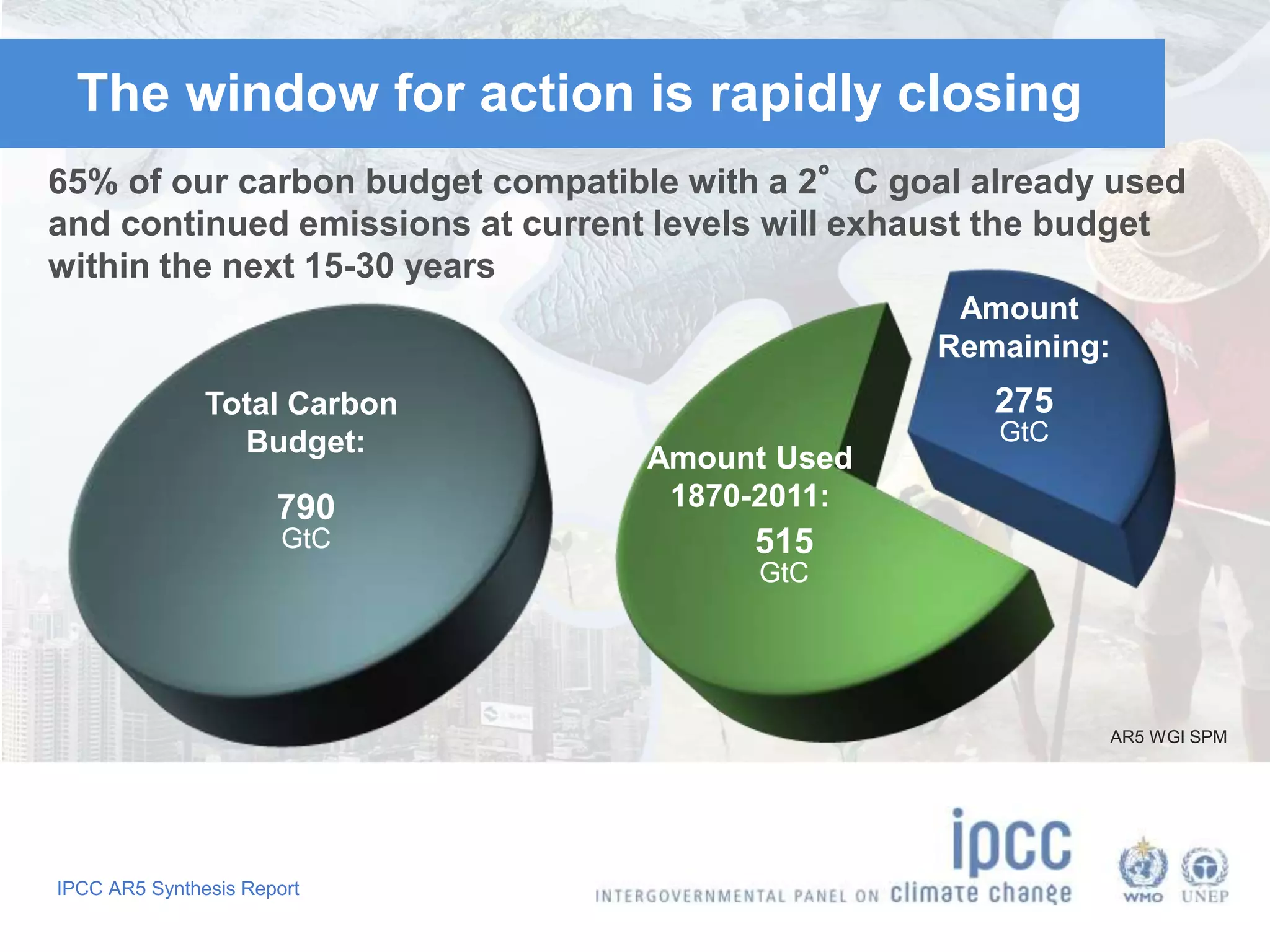 The window for action is rapidly closing

65% of our carbon budget compatible with a 2° C goal already used and continued emissions at current levels will exhaust the budget within the next 15-30 years

Total Carbon Budget:

790 GtC

Amount Used 1870-2011:

515 GtC

Amount Remaining:

275 GtC

AR5 WGI SPM

IPCC AR5 Synthesis Report

ipcc

INTERGOVERNMENTAL PANEL ON climate change

WMO UNEP